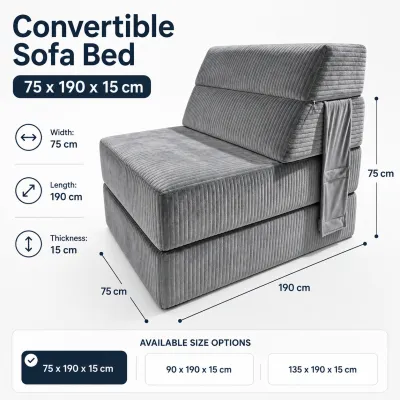 Convertible Sofa Bed

75 x 190 x 15 cm

Width:
75 cm

Length:
190 cm

Thickness:
15 cm

75 cm

75 cm

190 cm

AVAILABLE SIZE OPTIONS

75 x 190 x 15 cm

90 x 190 x 15 cm

135 x 190 x 15 cm